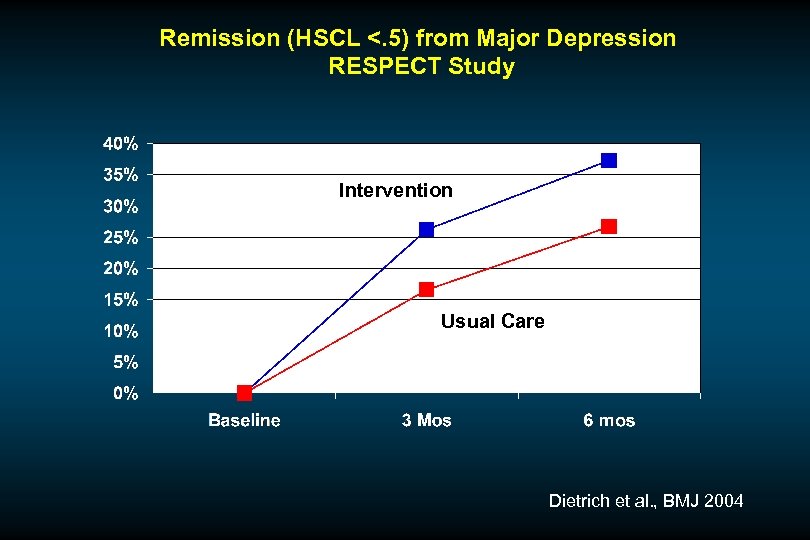 Remission (HSCL <.5) from Major Depression
RESPECT Study

40%
35%
30%
25%
20%
15%
10%
5%
0%

Intervention

Usual Care

Baseline
3 Mos
6 mos

Dietrich et al., BMJ 2004